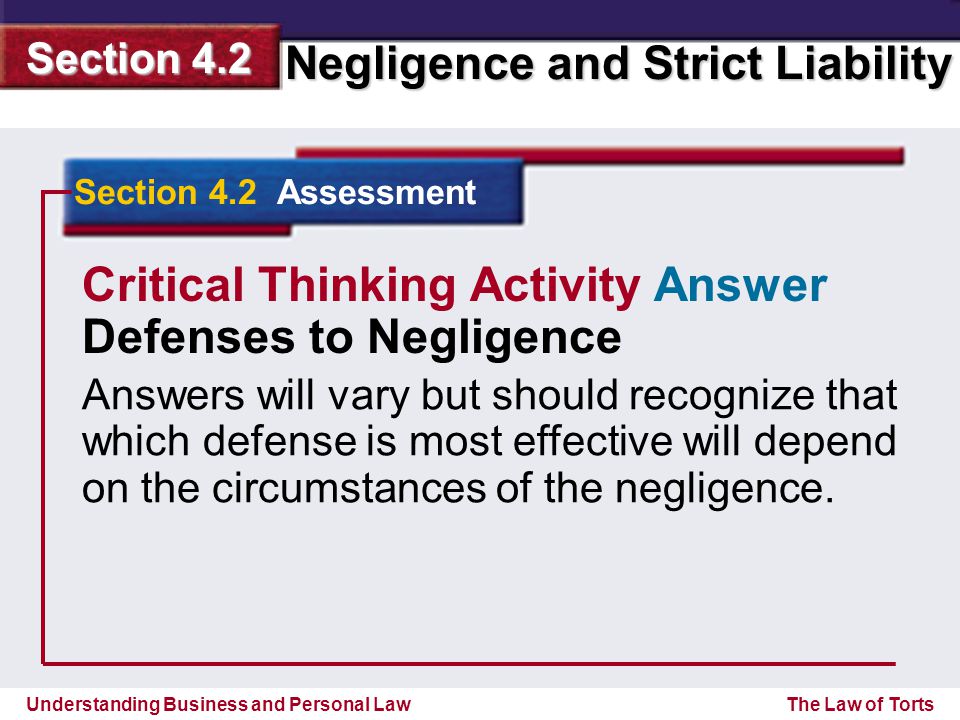 Section 4.2 Negligence and Strict Liability

Section 4.2 Assessment

Critical Thinking Activity Answer
Defenses to Negligence

Answers will vary but should recognize that which defense is most effective will depend on the circumstances of the negligence.

Understanding Business and Personal Law

The Law of Torts